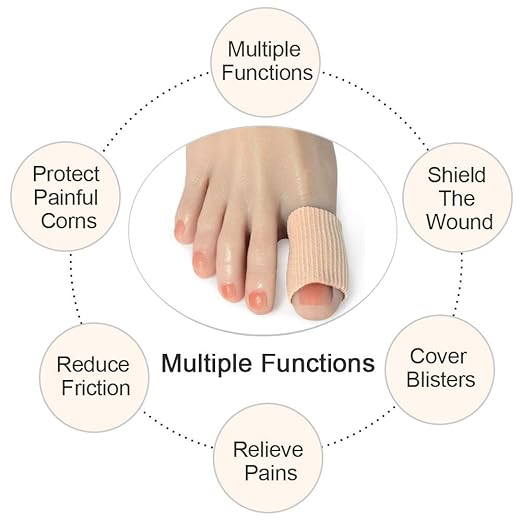 Multiple Functions

Protect Painful Corns

Shield The Wound

Multiple Functions

Reduce Friction

Cover Blisters

Relieve Pains